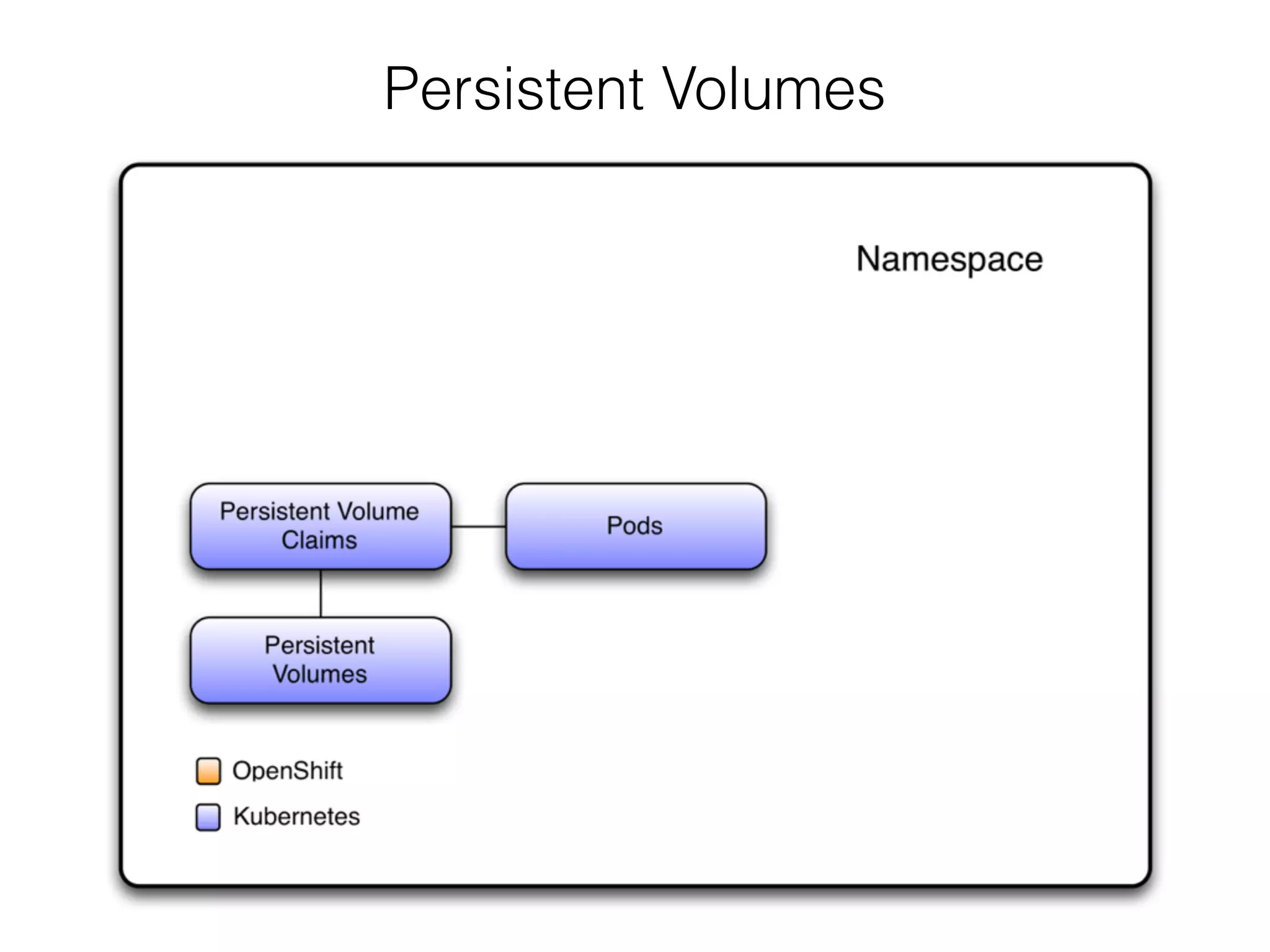 Persistent Volumes

Namespace

Persistent Volume Claims

Pods

Persistent Volumes

OpenShift

Kubernetes